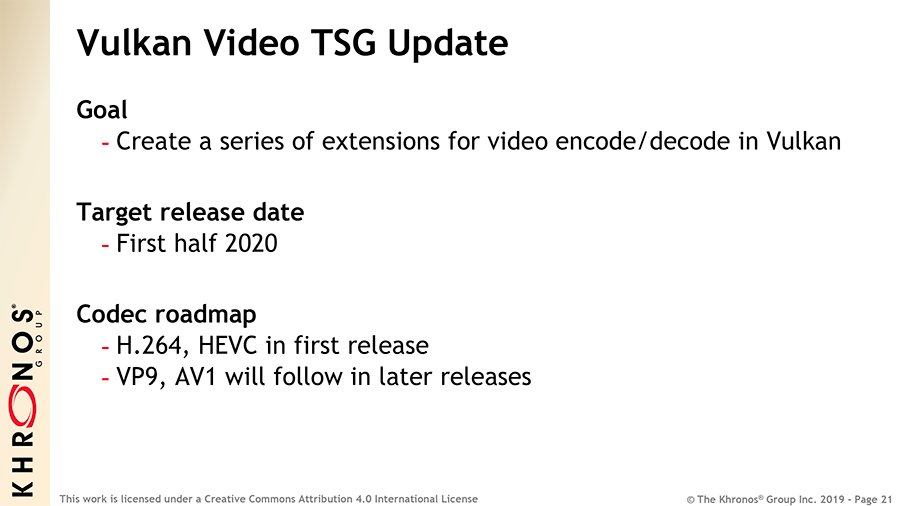 Vulkan Video TSG Update

Goal
- Create a series of extensions for video encode/decode in Vulkan

Target release date
- First half 2020

Codec roadmap
- H.264, HEVC in first release
- VP9, AV1 will follow in later releases

KHRONOS® GROUP

This work is licensed under a Creative Commons Attribution 4.0 International License

© The Khronos® Group Inc. 2019 - Page 21